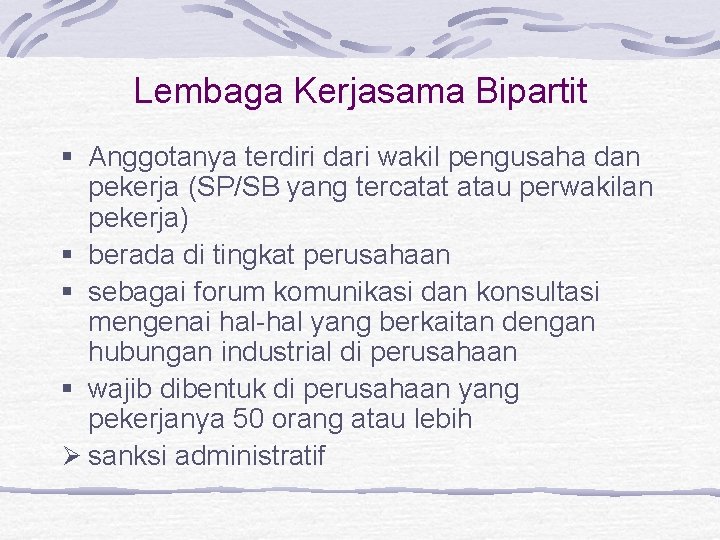 Lembaga Kerjasama Bipartit

▪ Anggotanya terdiri dari wakil pengusaha dan pekerja (SP/SB yang tercatat atau perwakilan pekerja)
▪ berada di tingkat perusahaan
▪ sebagai forum komunikasi dan konsultasi mengenai hal-hal yang berkaitan dengan hubungan industrial di perusahaan
▪ wajib dibentuk di perusahaan yang pekerjanya 50 orang atau lebih
➢ sanksi administratif